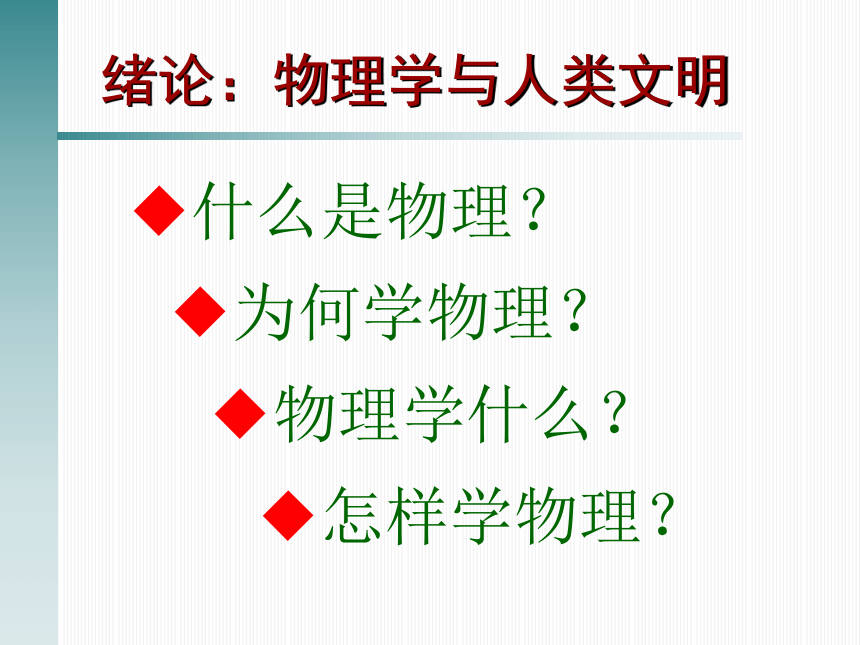 绪论：物理学与人类文明

◆什么是物理？

◆为何学物理？

◆物理学什么？

◆怎样学物理？